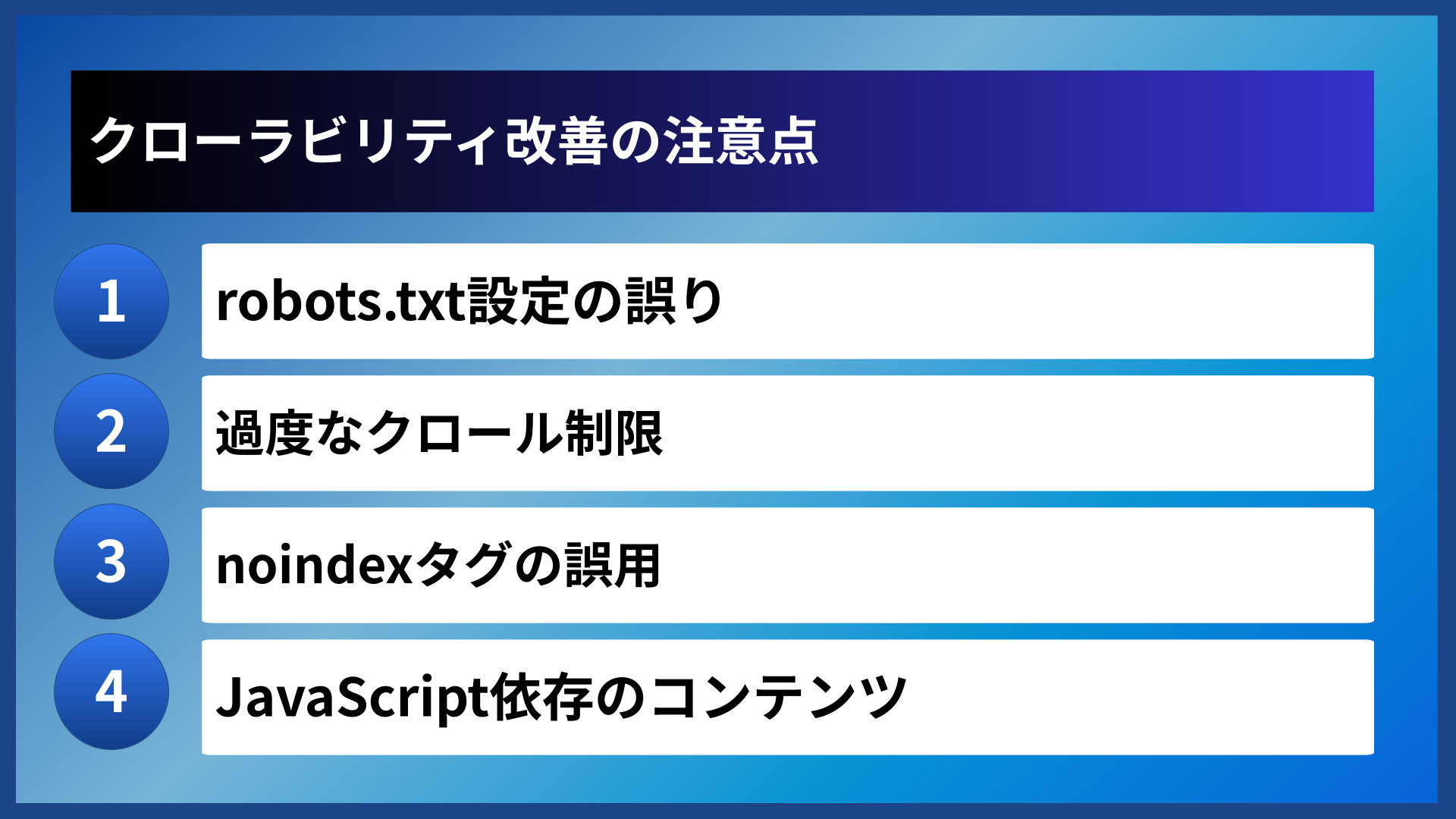 クローラビリティ改善の注意点

1
robots.txt設定の誤り

2
過度なクロール制限

3
noindexタグの誤用

4
JavaScript依存のコンテンツ